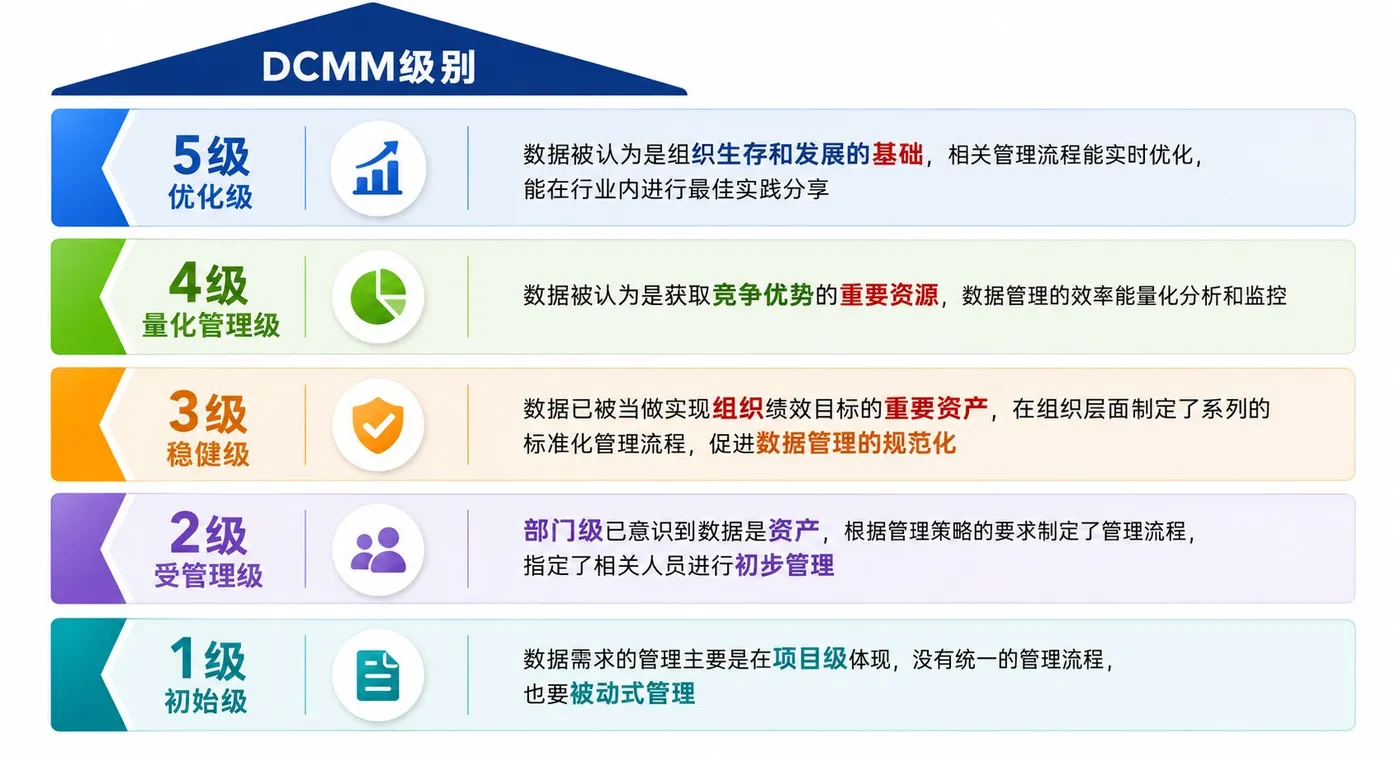 DCMM级别

5级
优化级

数据被认为是组织生存和发展的基础，相关管理流程能实时优化，能在行业内进行最佳实践分享

4级
量化管理级

数据被认为是获取竞争优势的重要资源，数据管理的效率能量化分析和监控

3级
稳健级

数据已被当做实现组织绩效目标的重要资产，在组织层面制定了系列的标准化管理流程，促进数据管理的规范化

2级
受管理级

部门级已意识到数据是资产，根据管理策略的要求制定了管理流程，指定了相关人员进行初步管理

1级
初始级

数据需求的管理主要是在项目级体现，没有统一的管理流程，也要被动式管理